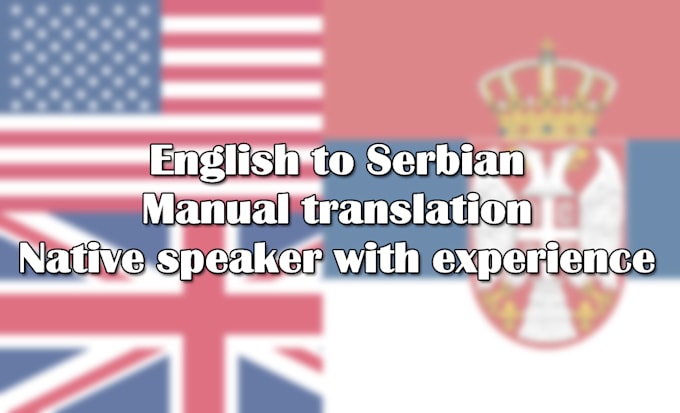 English to Serbian
Manual translation
Native speaker with experience